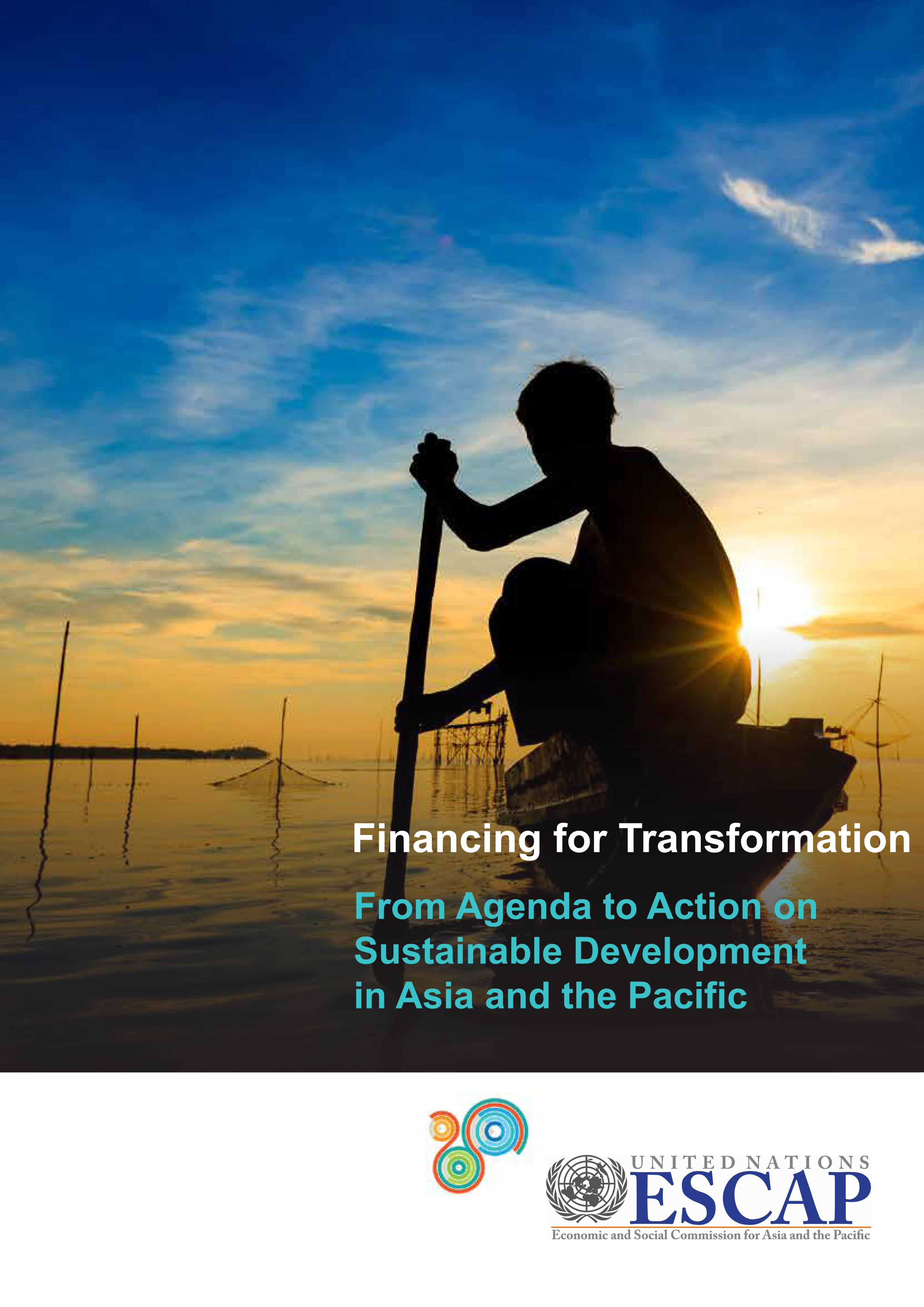 Financing for Transformation

From Agenda to Action on Sustainable Development in Asia and the Pacific

UNITED NATIONS
ESCAP
Economic and Social Commission for Asia and the Pacific